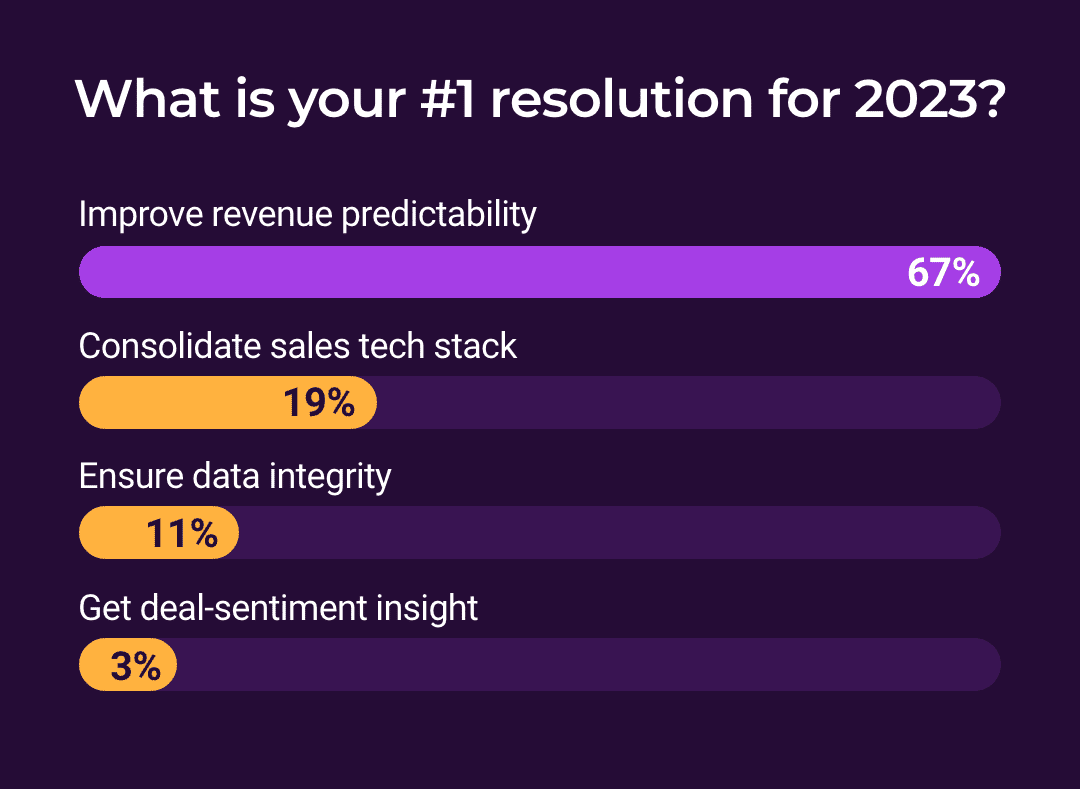 What is your #1 resolution for 2023?

Improve revenue predictability

67%

Consolidate sales tech stack

19%

Ensure data integrity

11%

Get deal-sentiment insight

3%